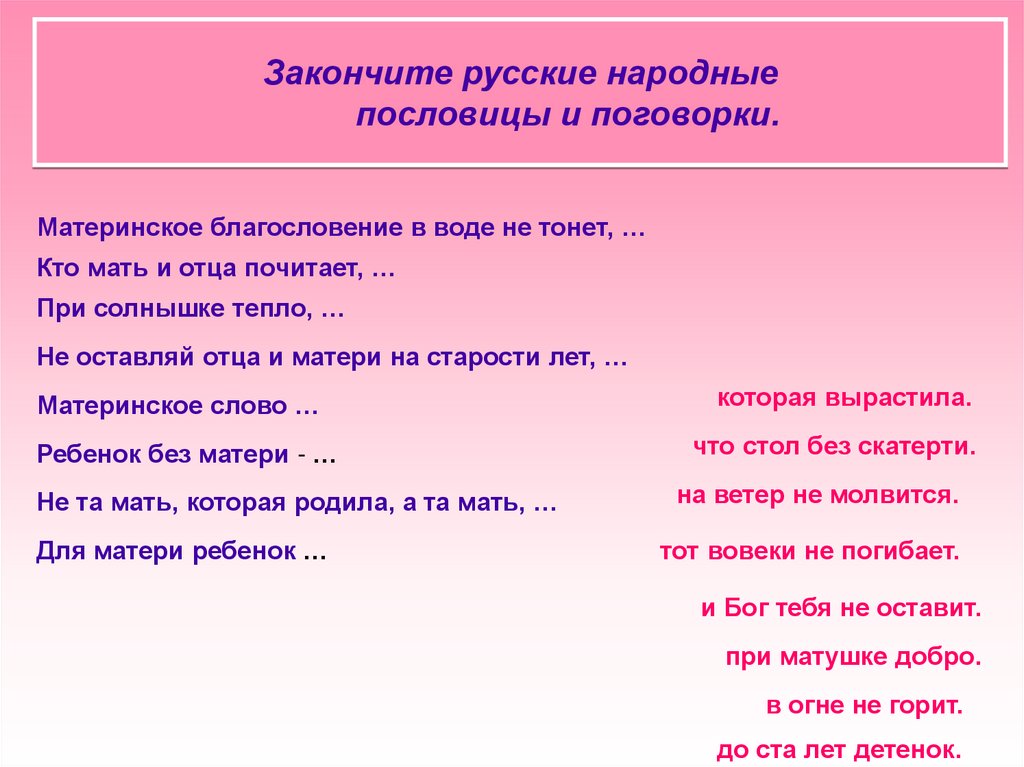 Закончите русские народные пословицы и поговорки.

Материнское благословение в воде не тонет, …
Кто мать и отца почитает, …
При солнышке тепло, …
Не оставляй отца и матери на старости лет, …
Материнское слово …
Ребенок без матери - …
Не та мать, которая родила, а та мать, …
Для матери ребенок …

которая вырастила.
что стол без скатерти.
на ветер не молвится.
тот вовеки не погибает.
и Бог тебя не оставит.
при матушке добро.
в огне не горит.
до ста лет детенок.